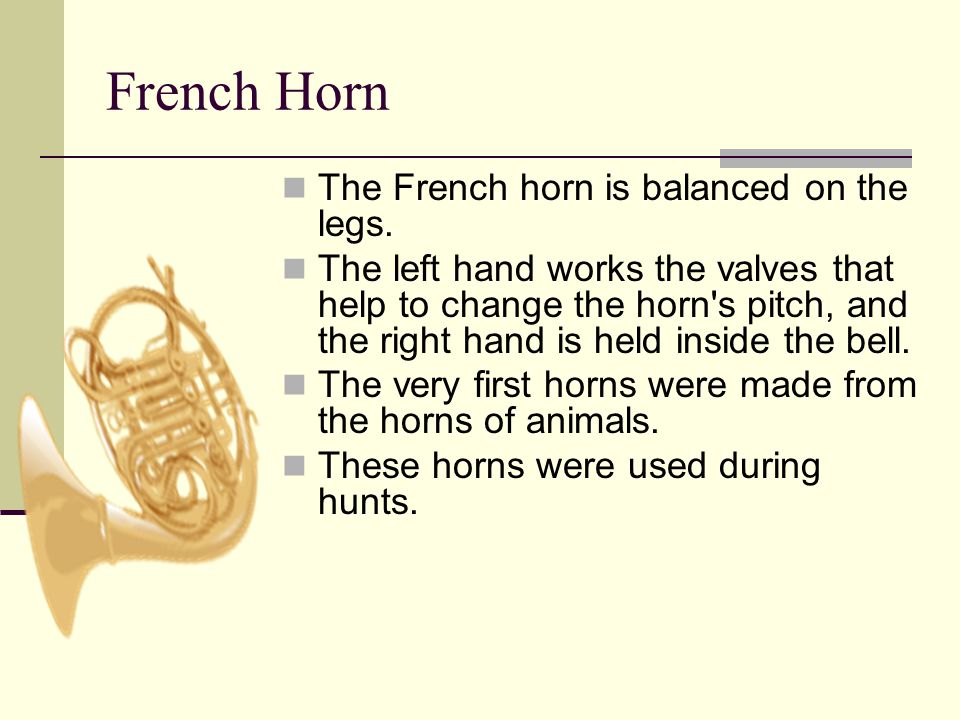 French Horn

- The French horn is balanced on the legs.
- The left hand works the valves that help to change the horn's pitch, and the right hand is held inside the bell.
- The very first horns were made from the horns of animals.
- These horns were used during hunts.